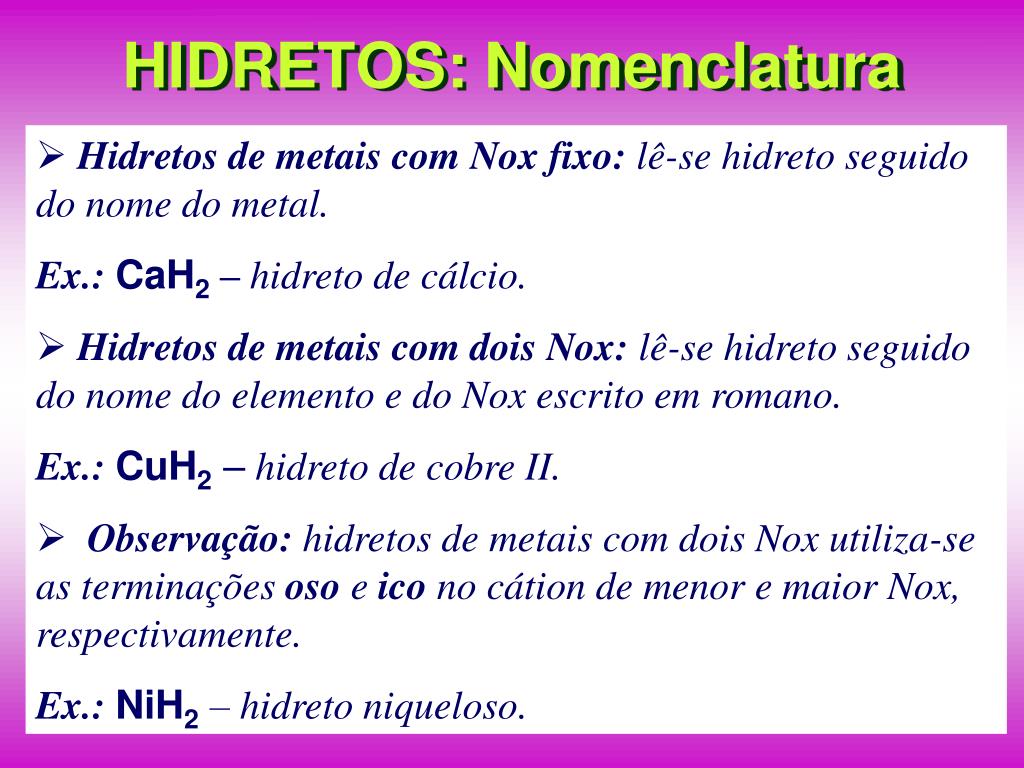 HIDRETOS: Nomenclatura

➢ Hidretos de metais com Nox fixo: lê-se hidreto seguido do nome do metal.

Ex.: $CaH_2$ – hidreto de cálcio.

➢ Hidretos de metais com dois Nox: lê-se hidreto seguido do nome do elemento e do Nox escrito em romano.

Ex.: $CuH_2$ – hidreto de cobre II.

➢ Observação: hidretos de metais com dois Nox utiliza-se as terminações oso e ico no cátion de menor e maior Nox, respectivamente.

Ex.: $NiH_2$ – hidreto niqueloso.